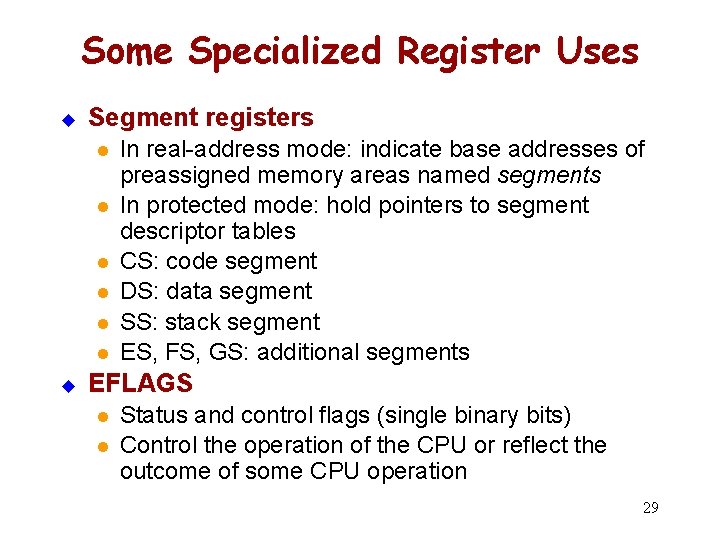 Some Specialized Register Uses

Segment registers

In real-address mode: indicate base addresses of preassigned memory areas named segments

In protected mode: hold pointers to segment descriptor tables

CS: code segment

DS: data segment

SS: stack segment

ES, FS, GS: additional segments

EFLAGS

Status and control flags (single binary bits)

Control the operation of the CPU or reflect the outcome of some CPU operation

29